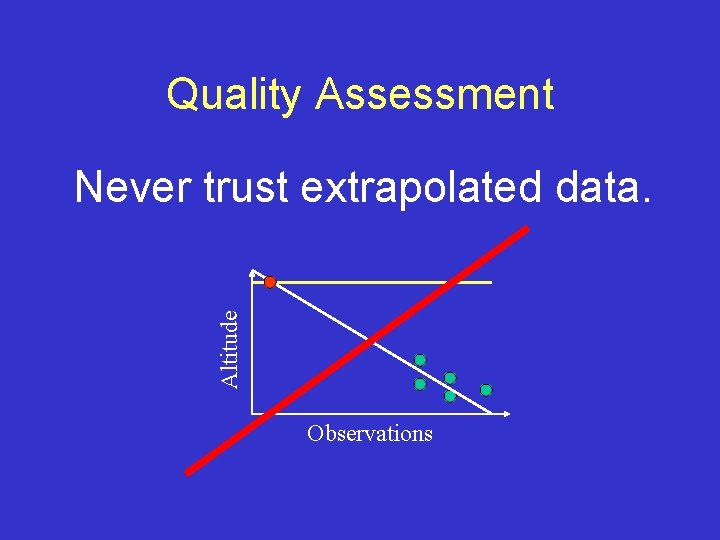 Quality Assessment

Never trust extrapolated data.

Altitude

Observations